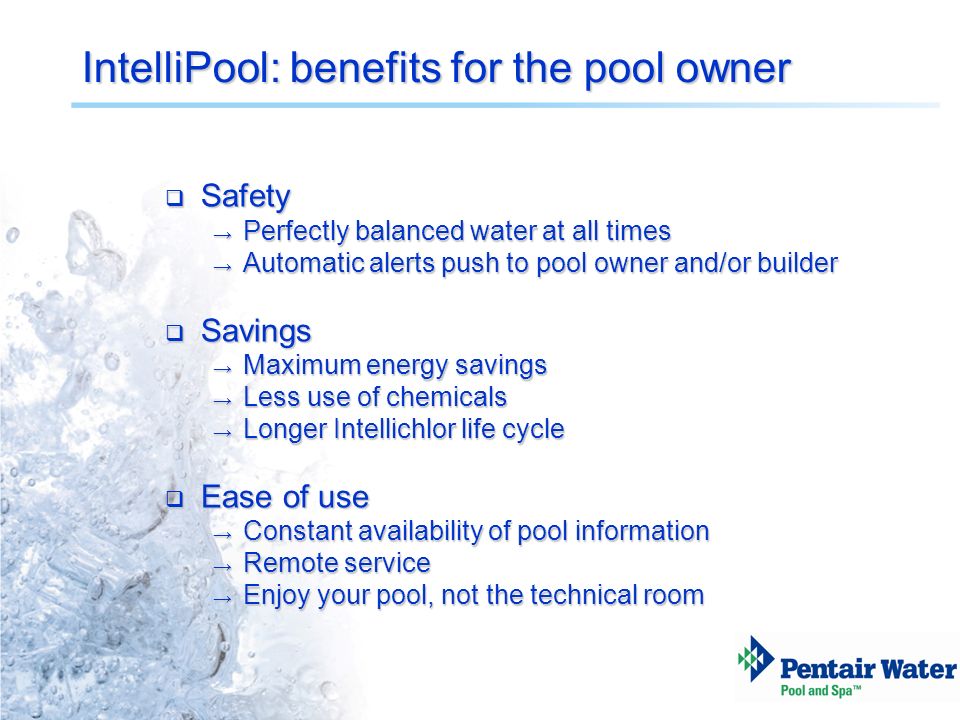 IntelliPool: benefits for the pool owner

❑ Safety
→ Perfectly balanced water at all times
→ Automatic alerts push to pool owner and/or builder

❑ Savings
→ Maximum energy savings
→ Less use of chemicals
→ Longer Intellichlor life cycle

❑ Ease of use
→ Constant availability of pool information
→ Remote service
→ Enjoy your pool, not the technical room

Pentair Water
Pool and Spa™